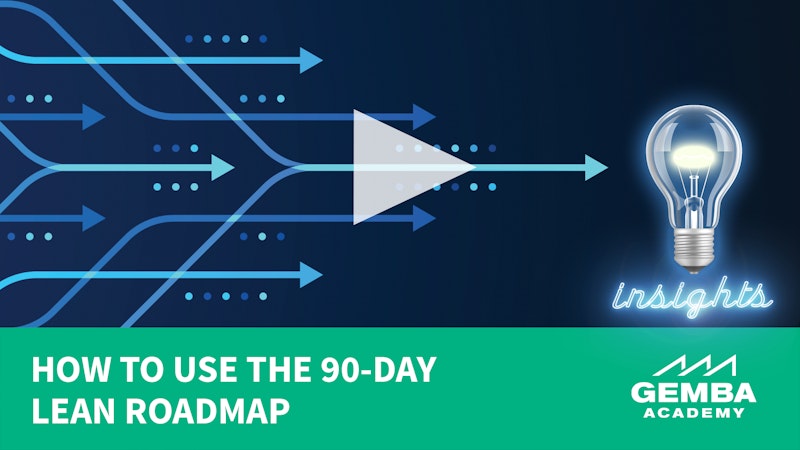 insights

HOW TO USE THE 90-DAY LEAN ROADMAP

GEMBA ACADEMY